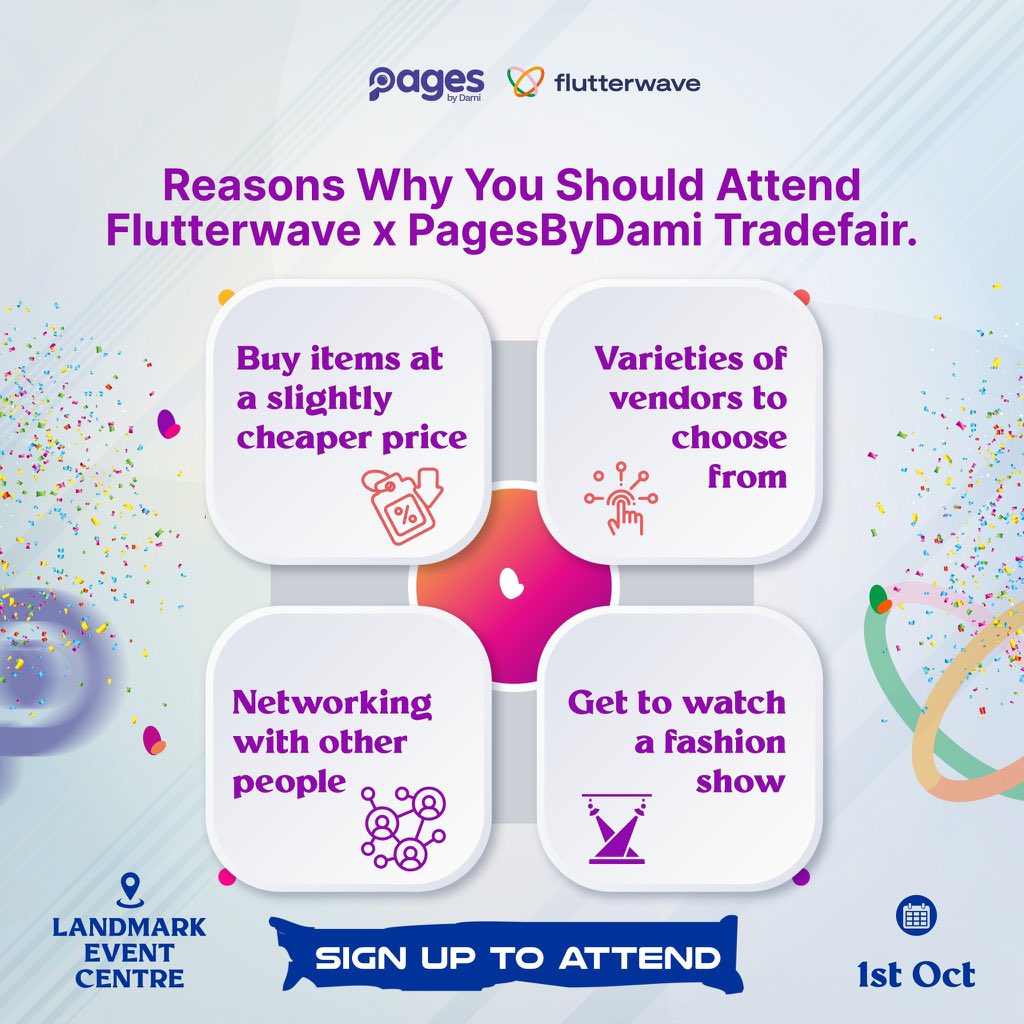 pages by Dami flutterwave

Reasons Why You Should Attend Flutterwave x PagesByDami Tradefair.

Buy items at a slightly cheaper price

%

Varieties of vendors to choose from

Networking with other people

Get to watch a fashion show

LANDMARK EVENT CENTRE

SIGN UP TO ATTEND

1st Oct